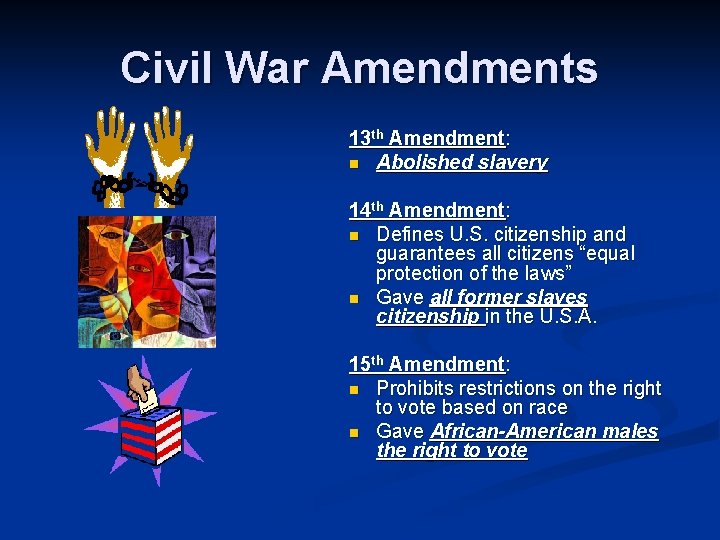 Civil War Amendments

13th Amendment:
- Abolished slavery

14th Amendment:
- Defines U.S. citizenship and guarantees all citizens "equal protection of the laws"
- Gave all former slaves citizenship in the U.S.A.

15th Amendment:
- Prohibits restrictions on the right to vote based on race
- Gave African-American males the right to vote